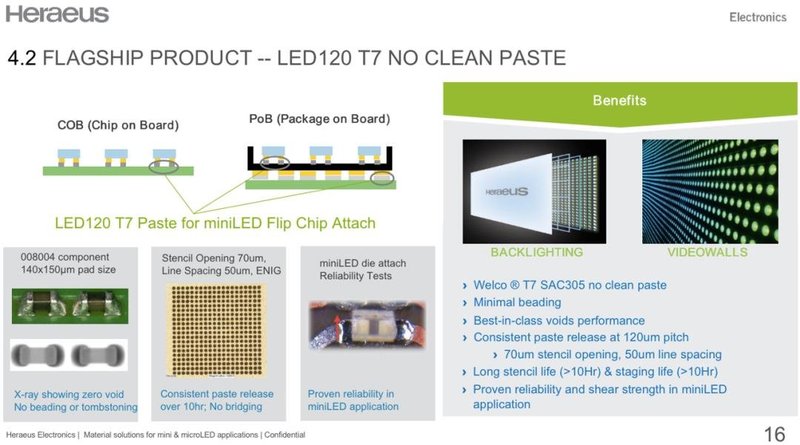 Heraeus

Electronics

4.2 FLAGSHIP PRODUCT -- LED120 T7 NO CLEAN PASTE

COB (Chip on Board)

PoB (Package on Board)

LED120 T7 Paste for miniLED Flip Chip Attach

008004 component 140x150µm pad size

X-ray showing zero void No beading or tombstoning

Stencil Opening 70um, Line Spacing 50um, ENIG

Consistent paste release over 10hr; No bridging

miniLED die attach Reliability Tests

Proven reliability in miniLED application

Benefits

Heraeus

BACKLIGHTING

VIDEOWALLS

› Welco ® T7 SAC305 no clean paste
› Minimal beading
› Best-in-class voids performance
› Consistent paste release at 120um pitch
› 70um stencil opening, 50um line spacing
› Long stencil life (>10Hr) & staging life (>10Hr)
› Proven reliability and shear strength in miniLED application

Heraeus Electronics | Material solutions for mini & microLED applications | Confidential

16